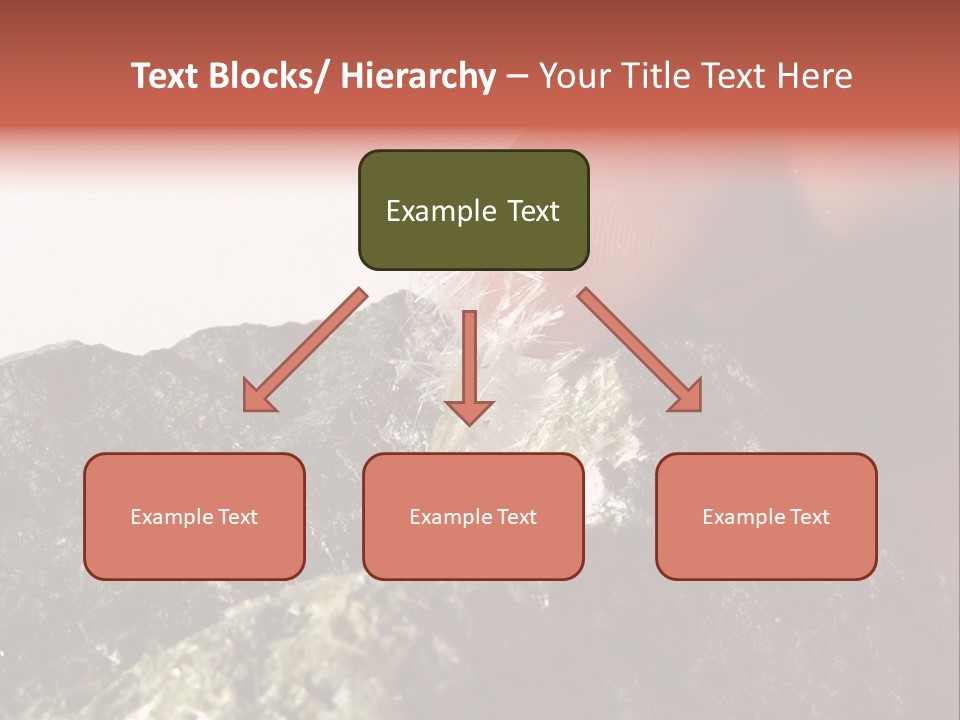 Text Blocks/ Hierarchy – Your Title Text Here

Example Text

Example Text

Example Text

Example Text